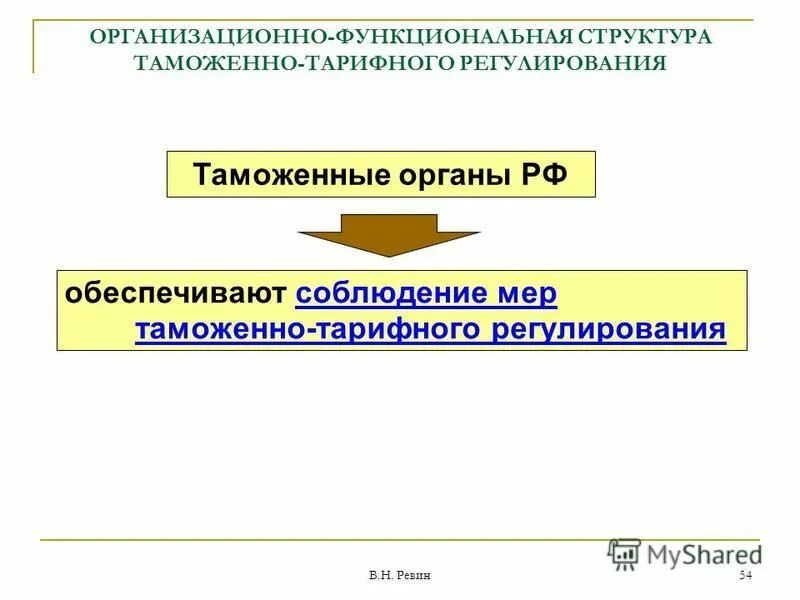 ОРГАНИЗАЦИОННО-ФУНКЦИОНАЛЬНАЯ СТРУКТУРА ТАМОЖЕННО-ТАРИФНОГО РЕГУЛИРОВАНИЯ

Таможенные органы РФ

обеспечивают соблюдение мер таможенно-тарифного регулирования

MyShared

В.Н. Ревин

54